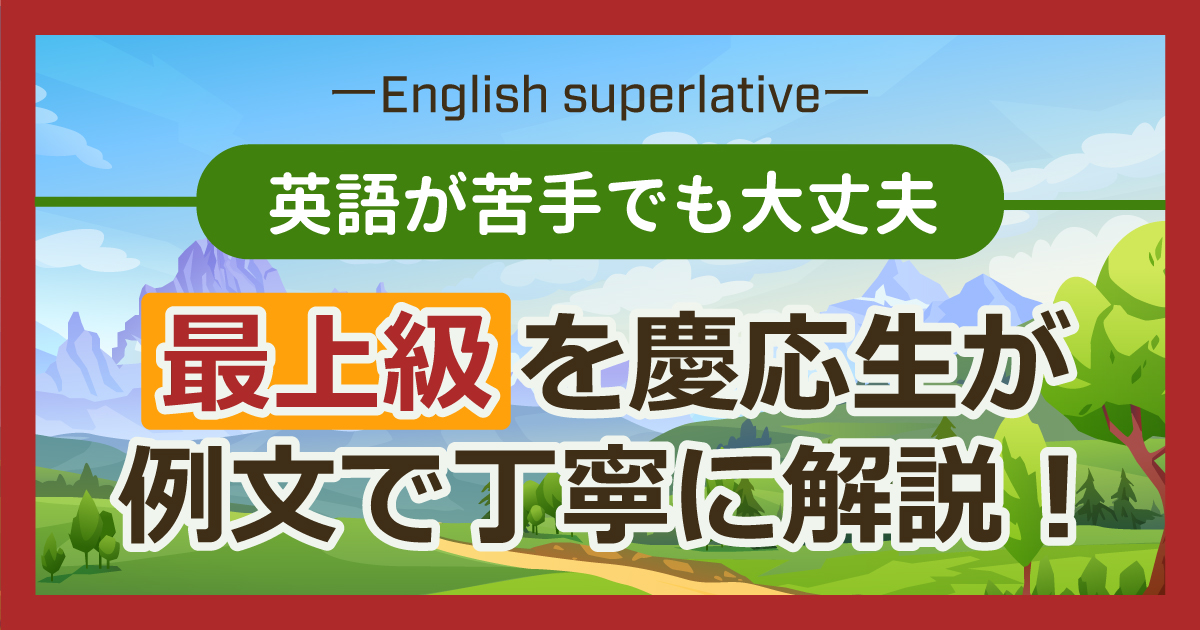 ―English superlative―

英語が苦手でも大丈夫

最上級を慶応生が例文で丁寧に解説！